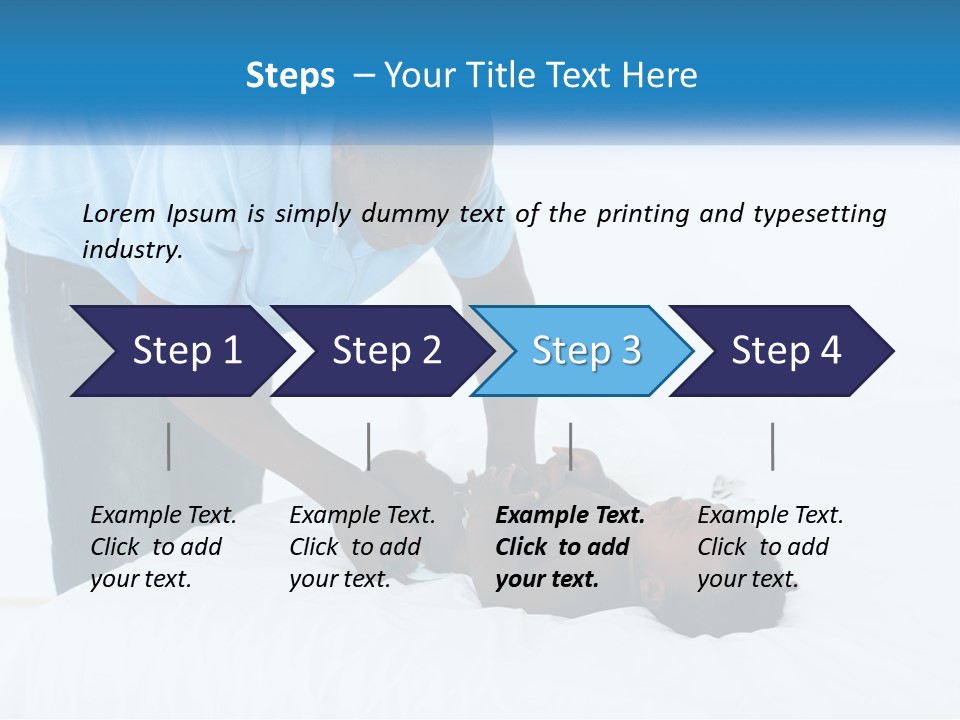 Steps – Your Title Text Here

Lorem Ipsum is simply dummy text of the printing and typesetting industry.

Step 1

Step 2

Step 3

Step 4

Example Text. Click to add your text.

Example Text. Click to add your text.

Example Text. Click to add your text.

Example Text. Click to add your text.